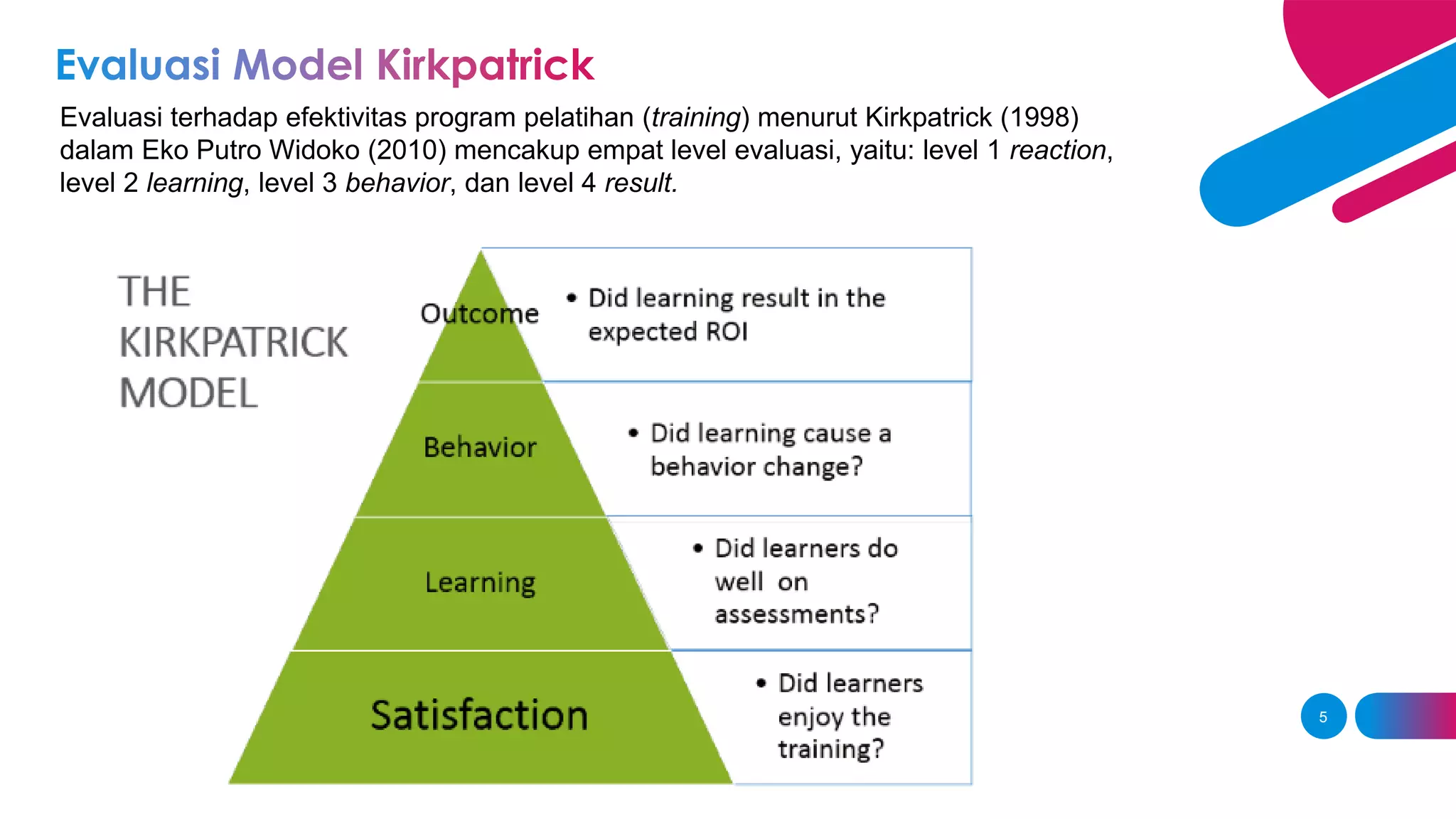 Evaluasi Model Kirkpatrick

Evaluasi terhadap efektivitas program pelatihan (training) menurut Kirkpatrick (1998) dalam Eko Putro Widoko (2010) mencakup empat level evaluasi, yaitu: level 1 reaction, level 2 learning, level 3 behavior, dan level 4 result.

THE KIRKPATRICK MODEL

Outcome
• Did learning result in the expected ROI

Behavior
• Did learning cause a behavior change?

Learning
• Did learners do well on assessments?

Satisfaction
• Did learners enjoy the training?

5